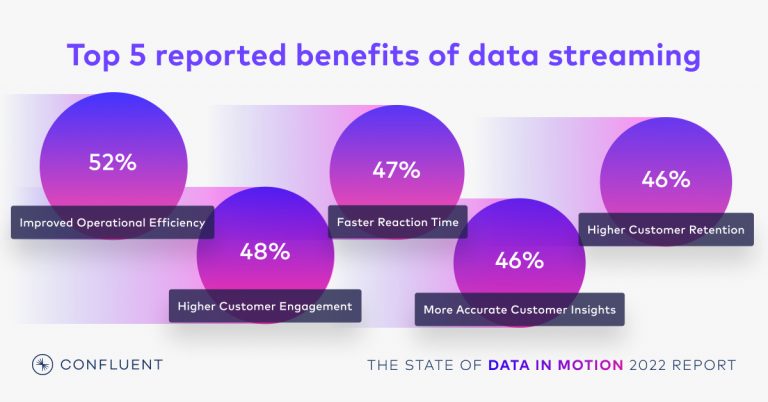 Top 5 reported benefits of data streaming

52%
Improved Operational Efficiency

48%
Higher Customer Engagement

47%
Faster Reaction Time

46%
More Accurate Customer Insights

46%
Higher Customer Retention

CONFLUENT

THE STATE OF DATA IN MOTION 2022 REPORT